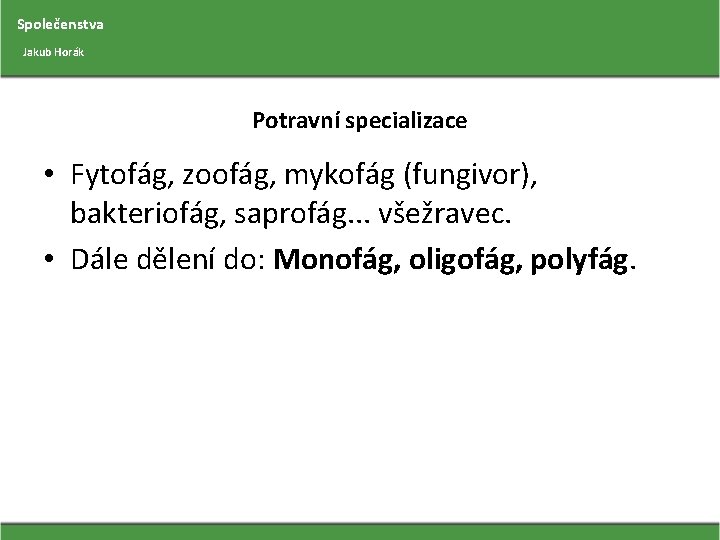 Společenstva

Jakub Horák

Potravní specializace

• Fytofág, zoofág, mykofág (fungivor), bakteriofág, saprofág... všežravec.

• Dále dělení do: Monofág, oligofág, polyfág.